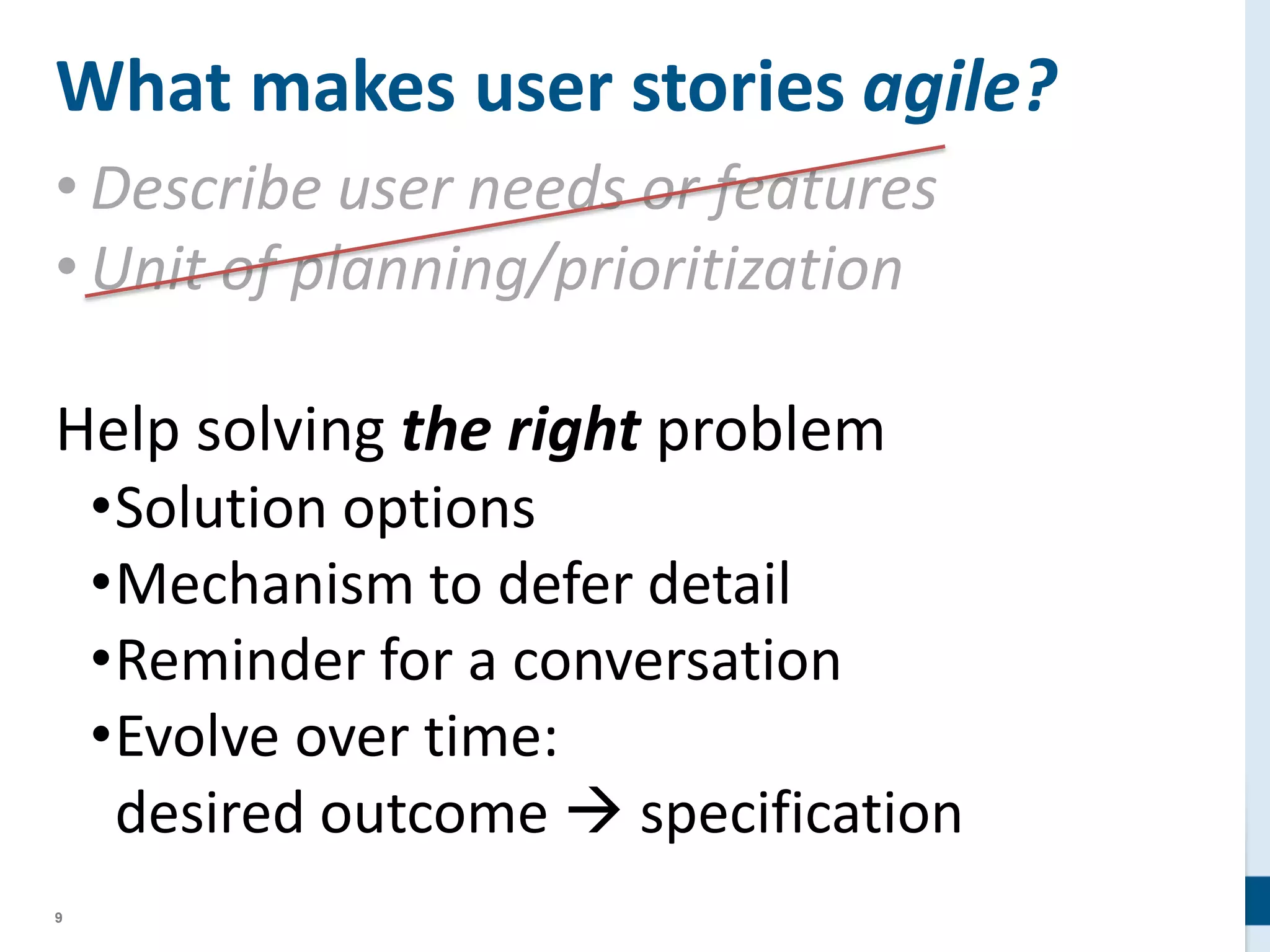 What makes user stories agile?

• Describe user needs or features
• Unit of planning/prioritization

Help solving the right problem
• Solution options
• Mechanism to defer detail
• Reminder for a conversation
• Evolve over time: desired outcome → specification

9